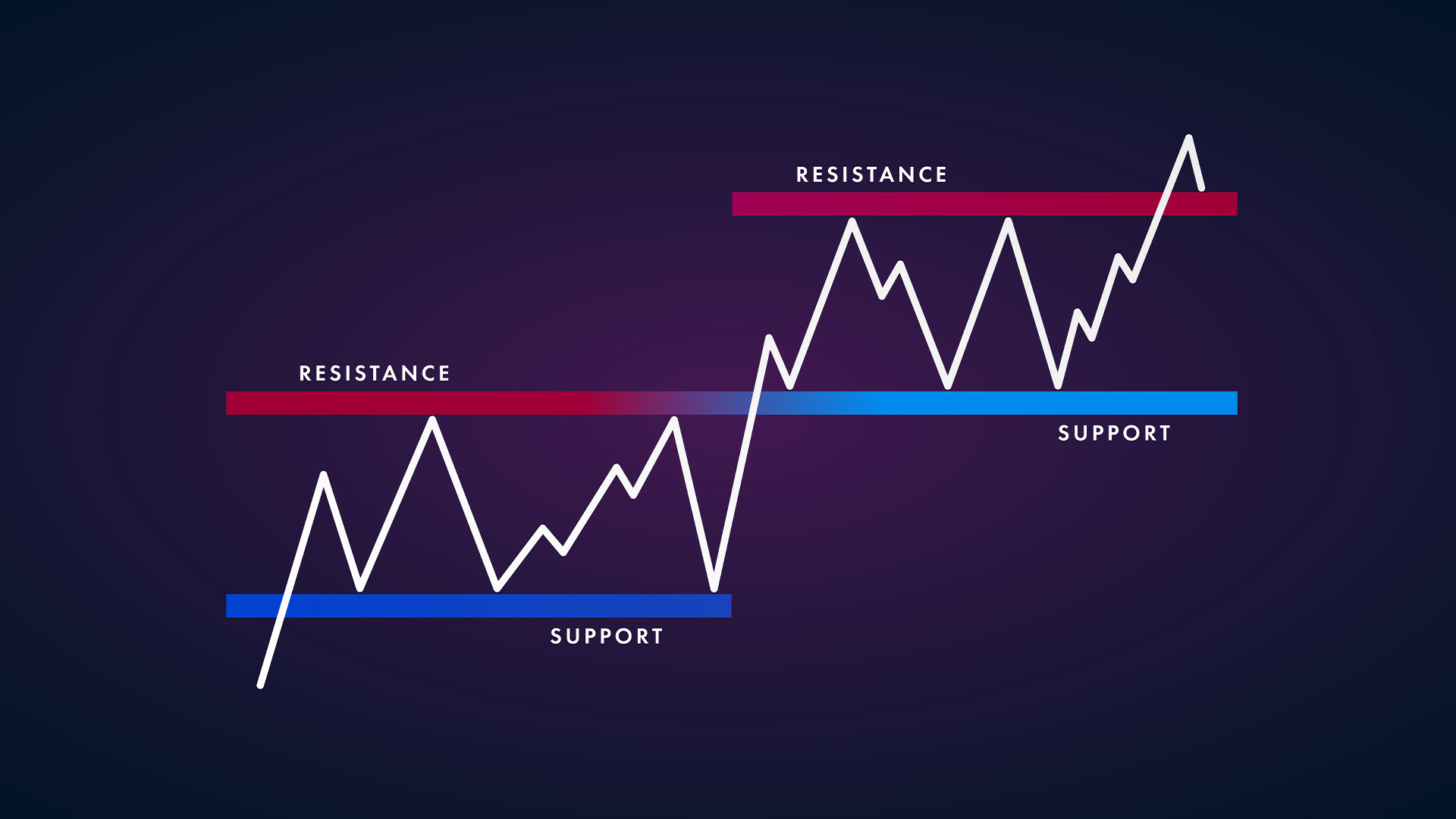 RESISTANCE

RESISTANCE

SUPPORT

SUPPORT